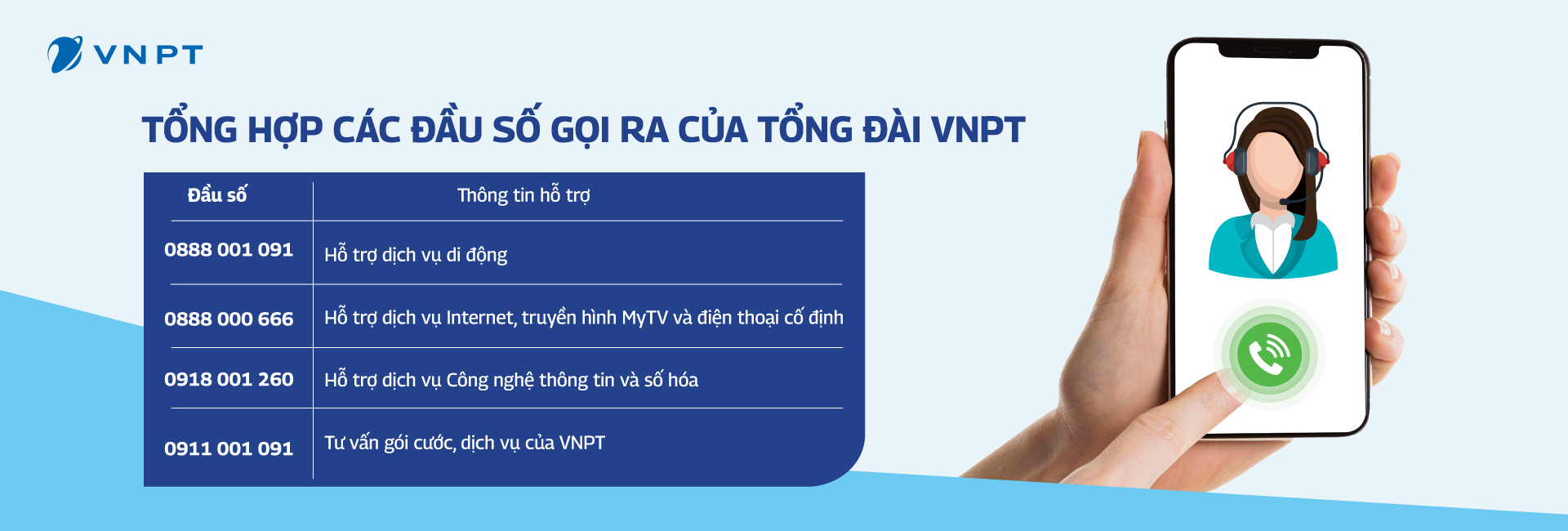 VNPT

TỔNG HỢP CÁC ĐẦU SỐ GỌI RA CỦA TỔNG ĐÀI VNPT

| Đầu số | Thông tin hỗ trợ |
|---|---|
| 0888 001 091 | Hỗ trợ dịch vụ di động |
| 0888 000 666 | Hỗ trợ dịch vụ Internet, truyền hình MyTV và điện thoại cố định |
| 0918 001 260 | Hỗ trợ dịch vụ Công nghệ thông tin và số hóa |
| 0911 001 091 | Tư vấn gói cước, dịch vụ của VNPT |